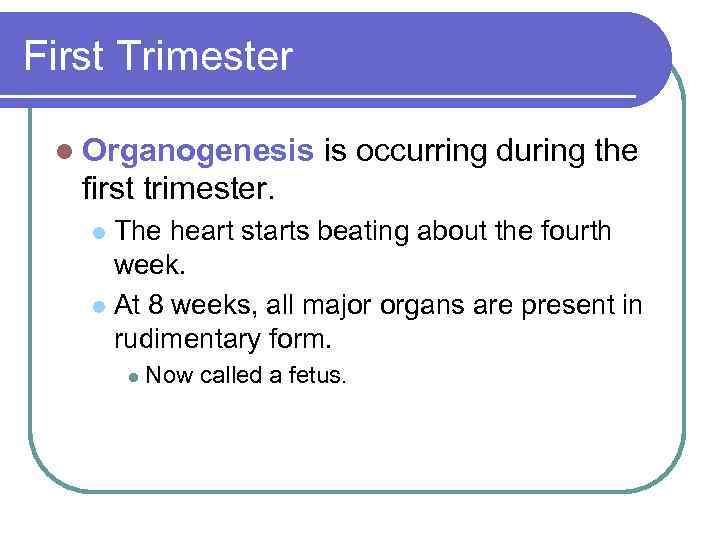 First Trimester

Organogenesis is occurring during the first trimester.

The heart starts beating about the fourth week.

At 8 weeks, all major organs are present in rudimentary form.

Now called a fetus.